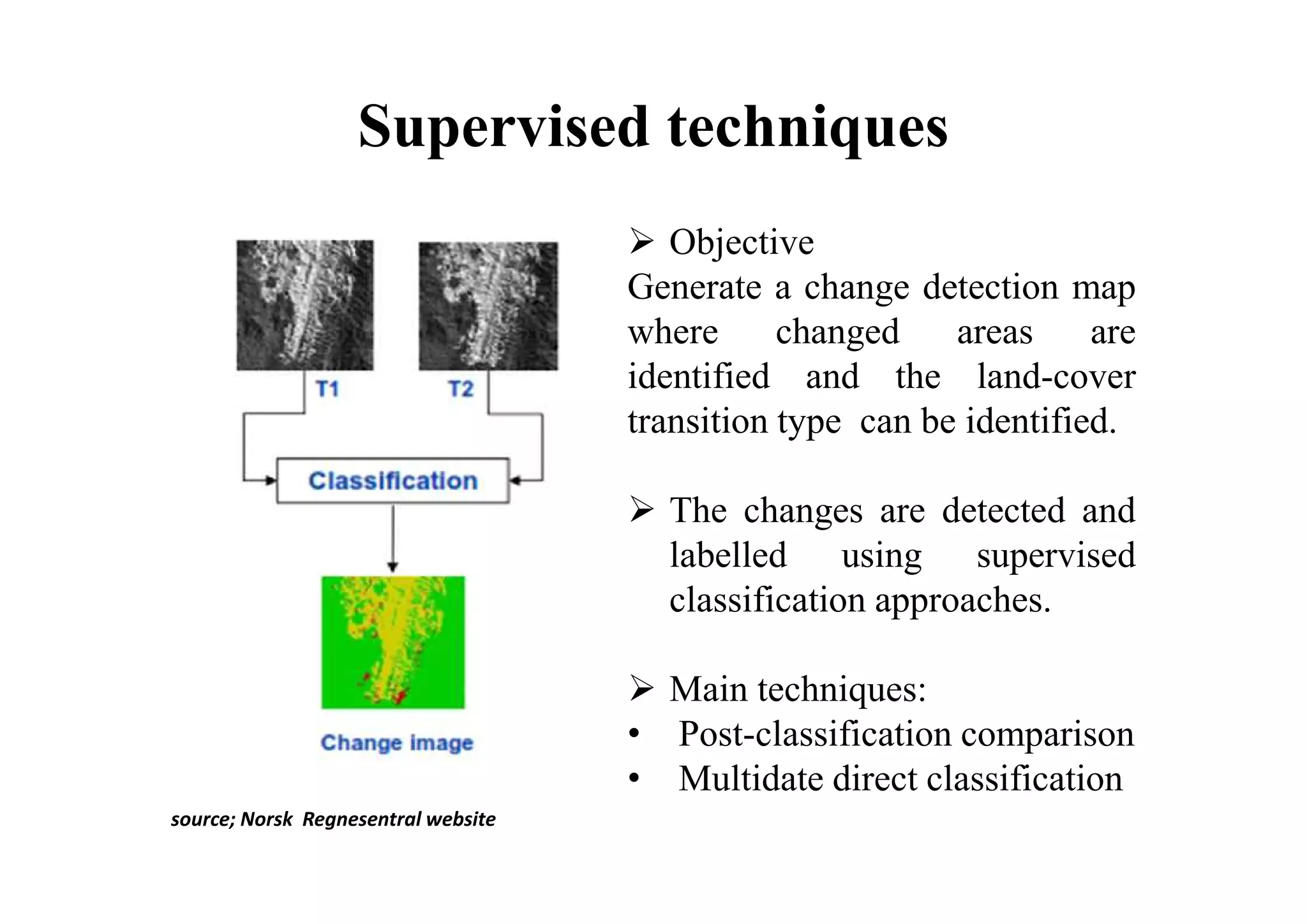 Supervised techniques

T1

T2

Classification

Change image

source; Norsk Regnesentral website

➢ Objective

Generate a change detection map where changed areas are identified and the land-cover transition type can be identified.

➢ The changes are detected and labelled using supervised classification approaches.

➢ Main techniques:

• Post-classification comparison
• Multidate direct classification